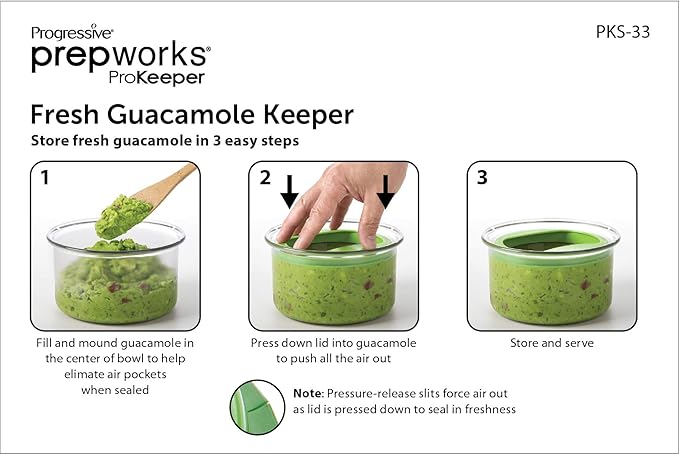 Progressive®
prepworks®
ProKeeper

PKS-33

Fresh Guacamole Keeper

Store fresh guacamole in 3 easy steps

1

Fill and mound guacamole in the center of bowl to help elimate air pockets when sealed

2

Press down lid into guacamole to push all the air out

3

Store and serve

Note: Pressure-release slits force air out as lid is pressed down to seal in freshness